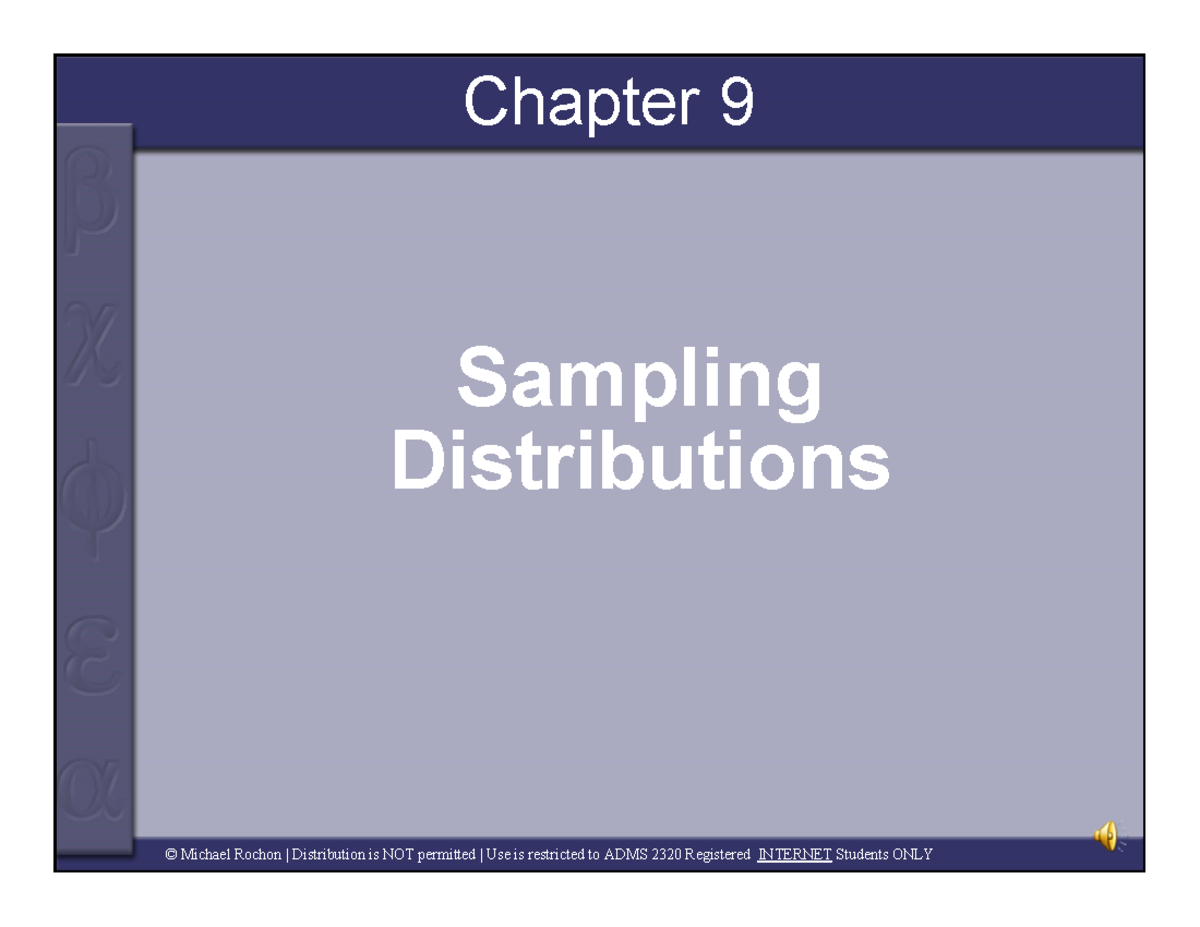 Chapter 9

Sampling Distributions

© Michael Rochon | Distribution is NOT permitted | Use is restricted to ADMS 2320 Registered INTERNET Students ONLY